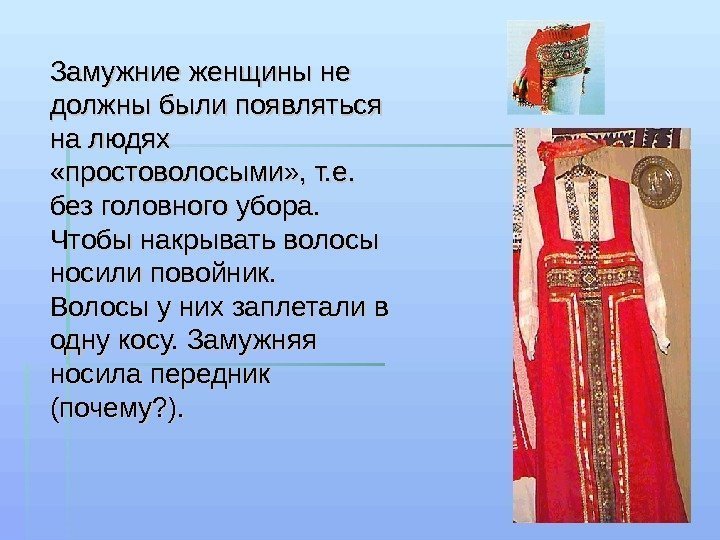 Замужние женщины не должны были появляться на людях «простоволосыми», т.е. без головного убора. Чтобы накрывать волосы носили повойник. Волосы у них заплетали в одну косу. Замужняя носила передник (почему?).